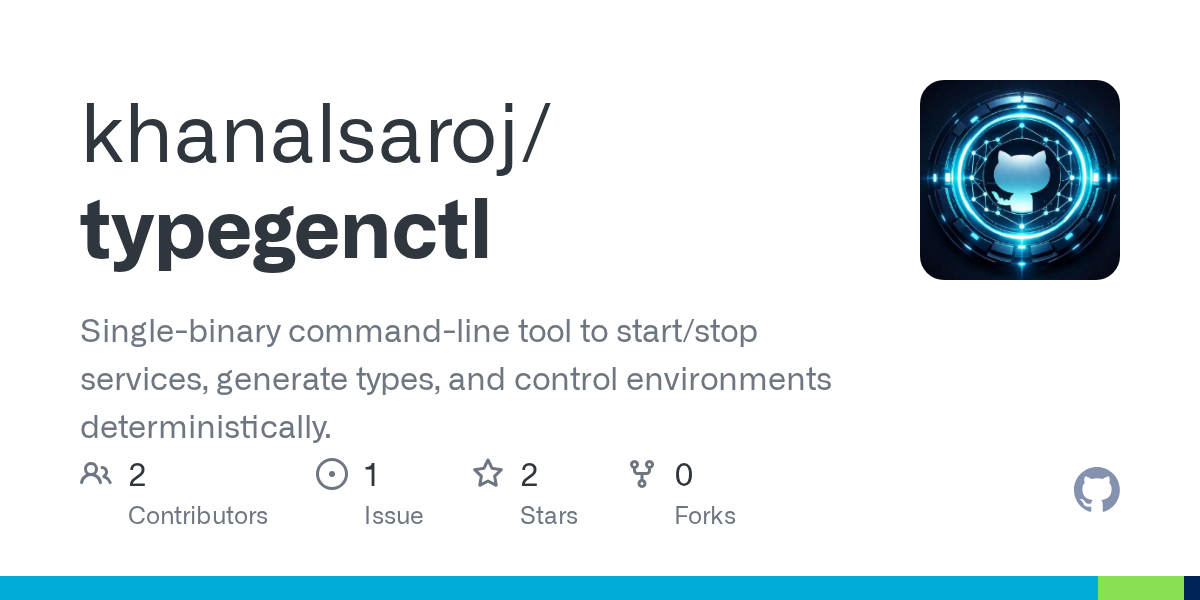 khanalsaroj/
typegenctl

Single-binary command-line tool to start/stop services, generate types, and control environments deterministically.

2 Contributors

1 Issue

2 Stars

0 Forks